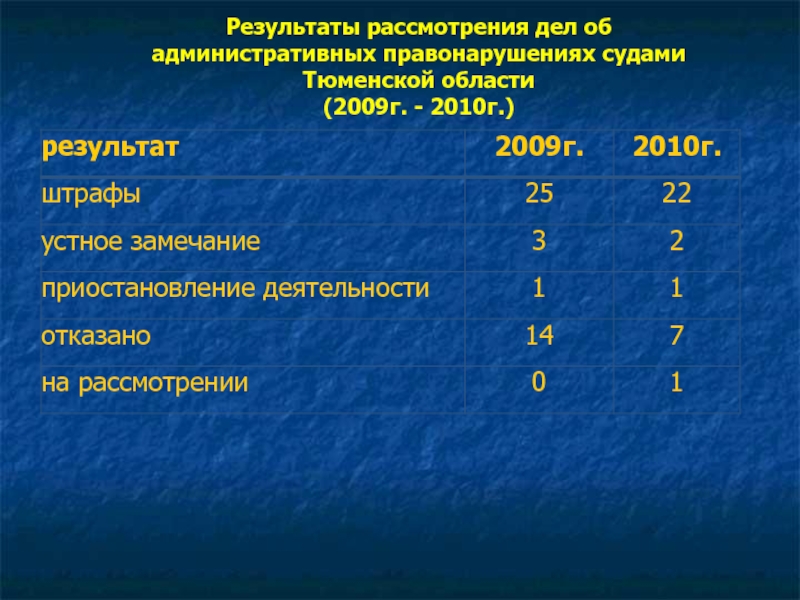 Результаты рассмотрения дел об административных правонарушениях судами Тюменской области
(2009г. - 2010г.)

| результат | 2009г. | 2010г. |
|---|---|---|
| штрафы | 25 | 22 |
| устное замечание | 3 | 2 |
| приостановление деятельности | 1 | 1 |
| отказано | 14 | 7 |
| на рассмотрении | 0 | 1 |